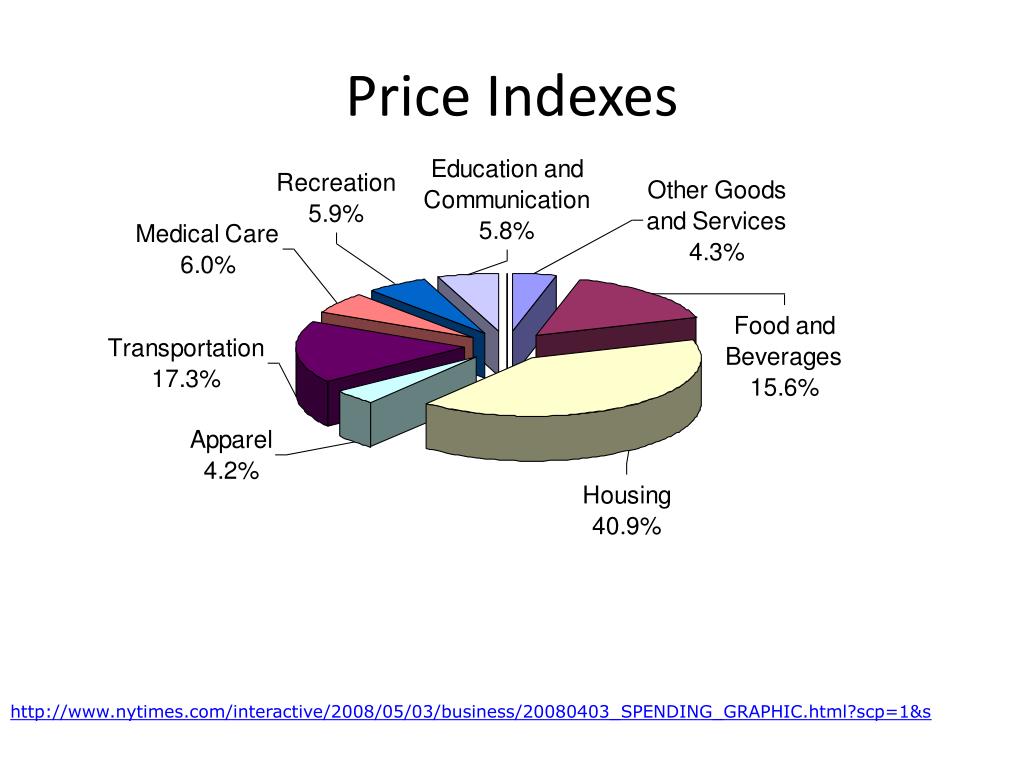 Price Indexes

Recreation
5.9%

Education and
Communication
5.8%

Other Goods
and Services
4.3%

Medical Care
6.0%

Food and
Beverages
15.6%

Transportation
17.3%

Apparel
4.2%

Housing
40.9%

http://www.nytimes.com/interactive/2008/05/03/business/20080403_SPENDING_GRAPHIC.html?scp=1&s